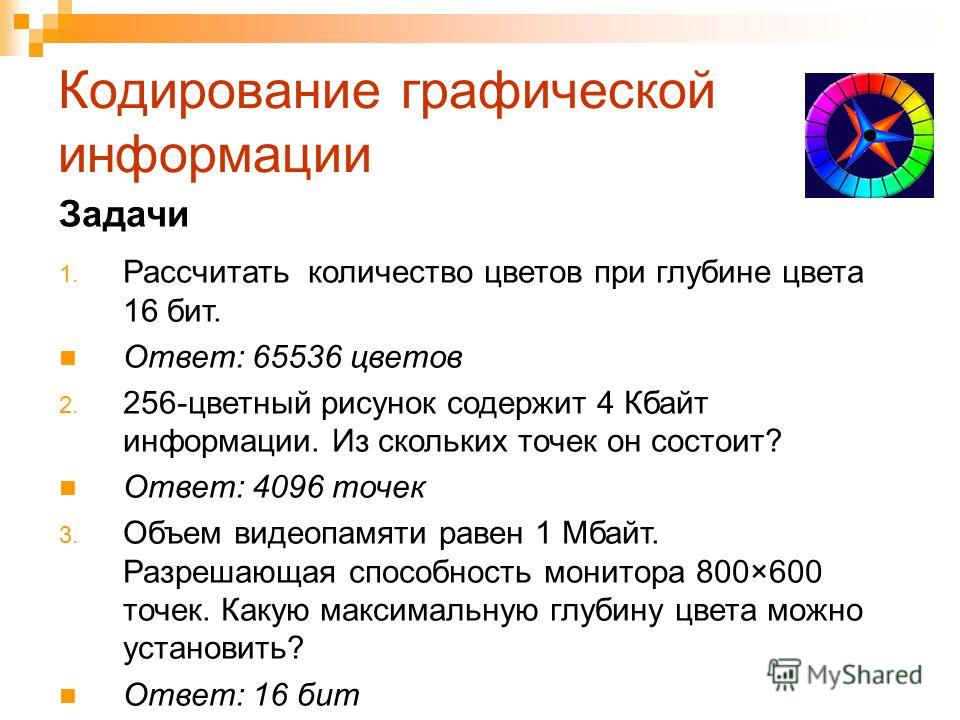 Кодирование графической информации

Задачи

1. Рассчитать количество цветов при глубине цвета 16 бит.

Ответ: 65536 цветов

2. 256-цветный рисунок содержит 4 Кбайт информации. Из скольких точек он состоит?

Ответ: 4096 точек

3. Объем видеопамяти равен 1 Мбайт. Разрешающая способность монитора 800×600 точек. Какую максимальную глубину цвета можно установить?

Ответ: 16 бит

MyShared